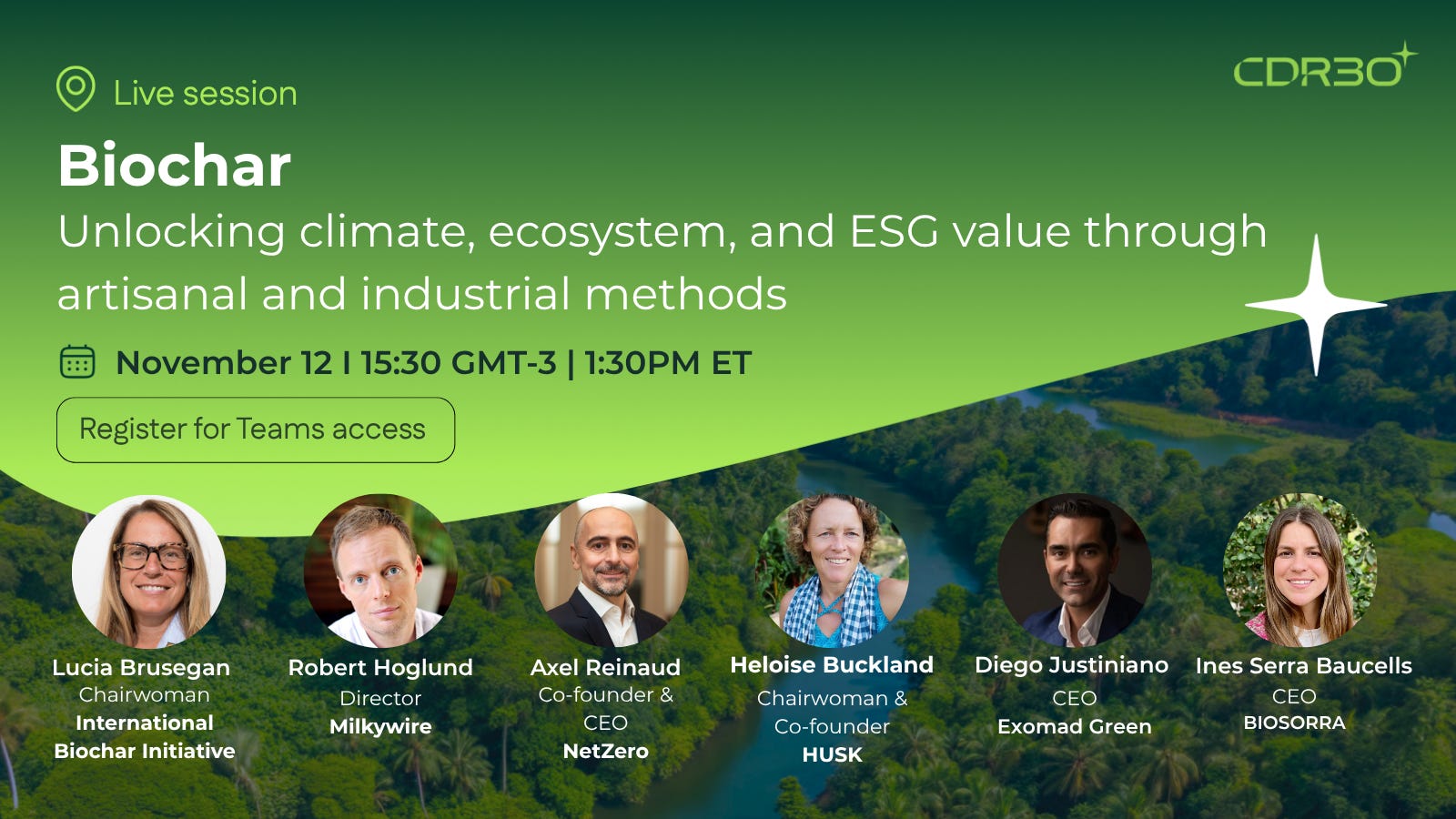 Live session

CDR30

Biochar

Unlocking climate, ecosystem, and ESG value through artisanal and industrial methods

November 12 I 15:30 GMT-3 | 1:30PM ET

Register for Teams access

Lucia Brusegan
Chairwoman
International Biochar Initiative

Robert Hoglund
Director
Milkywire

Axel Reinaud
Co-founder & CEO
NetZero

Heloise Buckland
Chairwoman & Co-founder
HUSK

Diego Justiniano
CEO
Exomad Green

Ines Serra Baucells
CEO
BIOSORRA